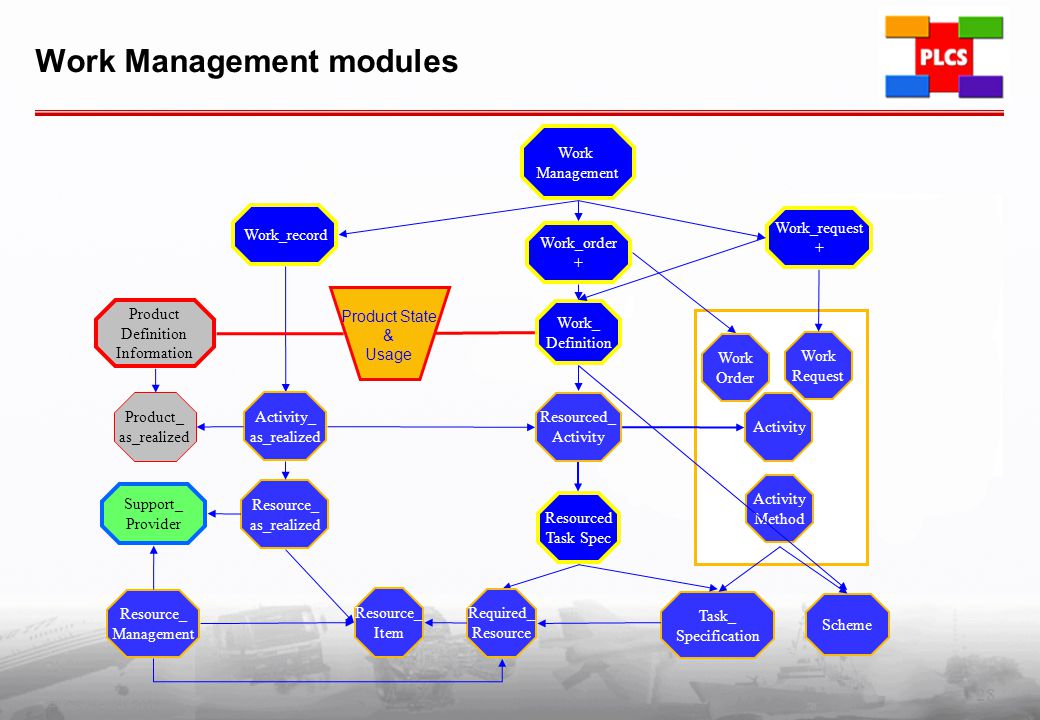 Work Management modules

PLCS

Work Management

Work_record

Work_order +

Work_request +

Product Definition Information

Product State & Usage

Work_ Definition

Work Order

Work Request

Product_ as_realized

Activity_ as_realized

Resourced_ Activity

Activity

Support_ Provider

Resource_ as_realized

Resourced Task Spec

Activity Method

Resource_ Management

Resource_ Item

Required_ Resource

Task_ Specification

Scheme

28